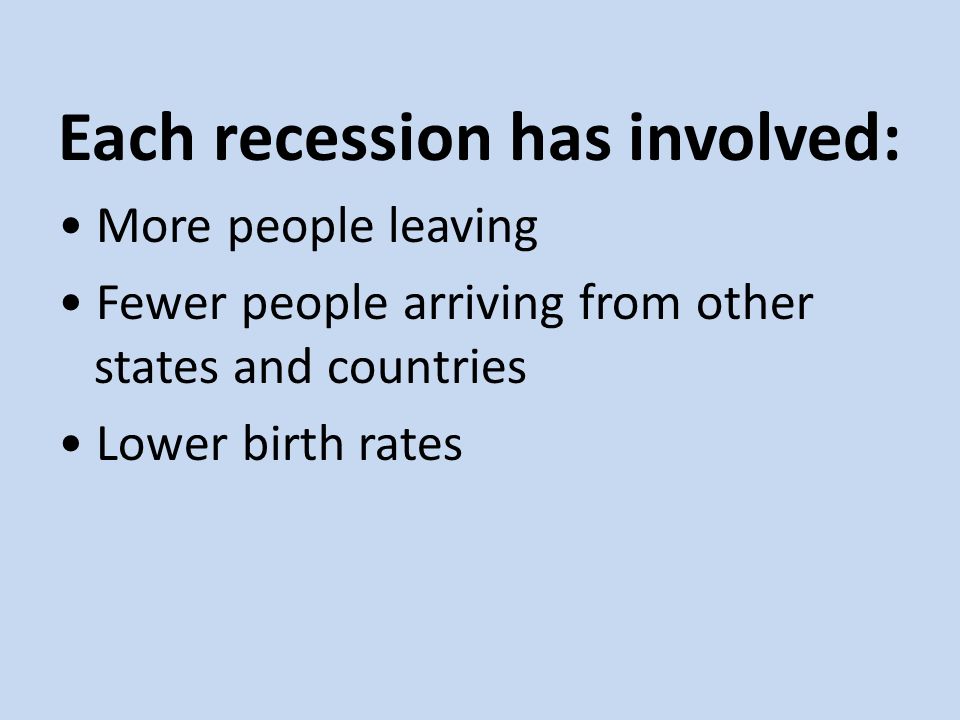 Each recession has involved:

• More people leaving
• Fewer people arriving from other states and countries
• Lower birth rates